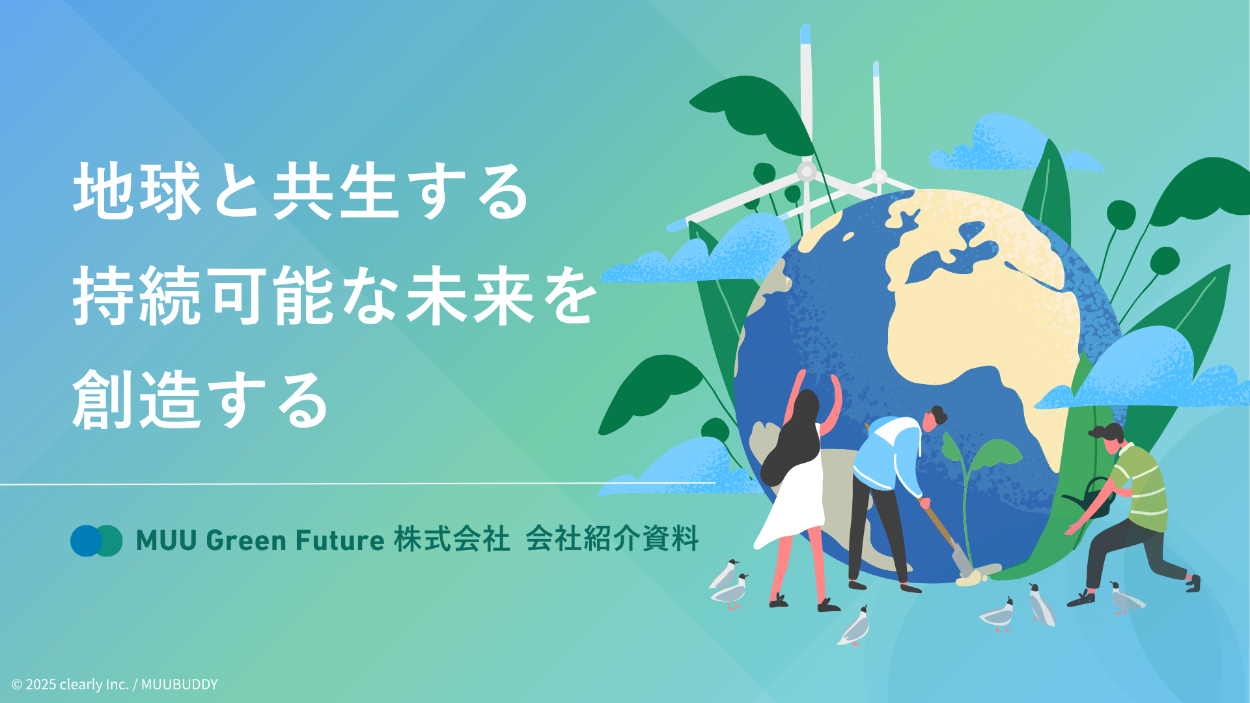 地球と共生する
持続可能な未来を
創造する

MUU Green Future 株式会社 会社紹介資料

© 2025 clearly Inc. / MUUBUDDY